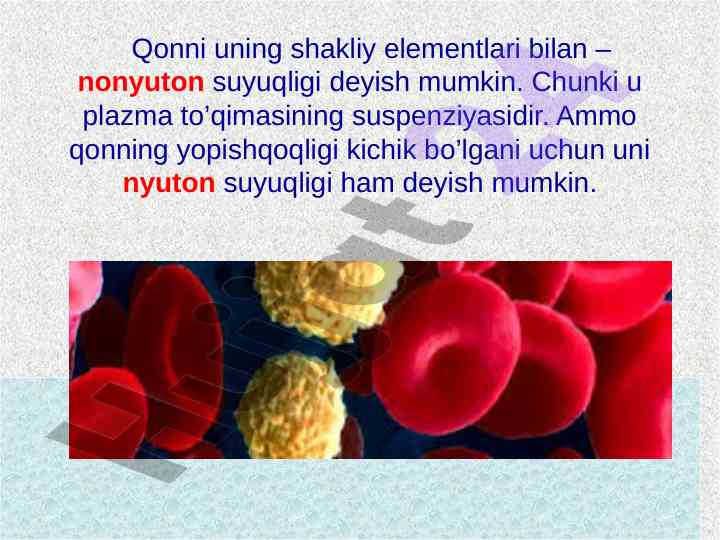 Qonni uning shakliy elementlari bilan – nonyuton suyuqligi deyish mumkin. Chunki u plazma to’qimasining suspenziyasidir. Ammo qonning yopishqoqligi kichik bo’lgani uchun uni nyuton suyuqligi ham deyish mumkin.